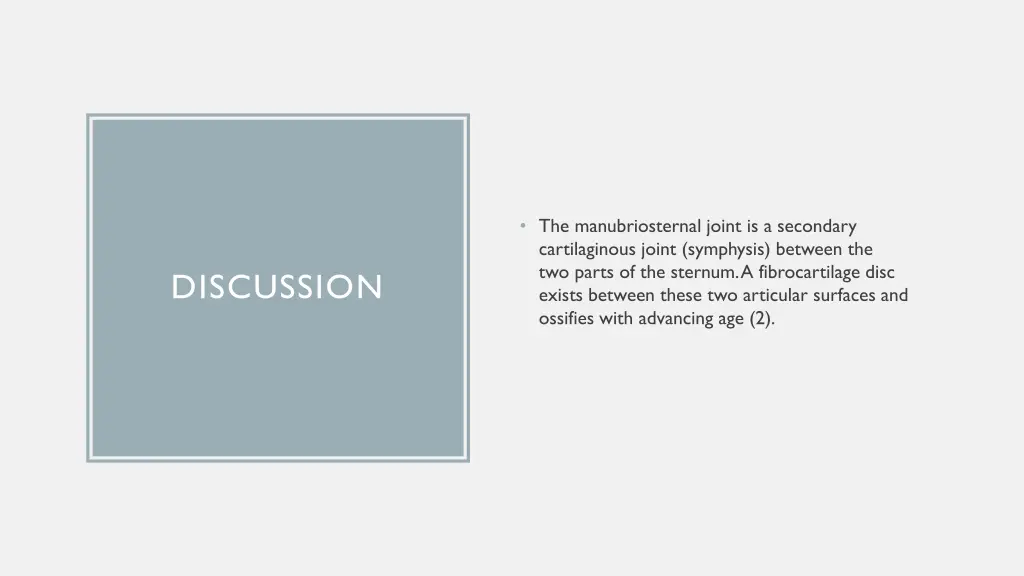 DISCUSSION

• The manubriosternal joint is a secondary cartilaginous joint (symphysis) between the two parts of the sternum. A fibrocartilage disc exists between these two articular surfaces and ossifies with advancing age (2).